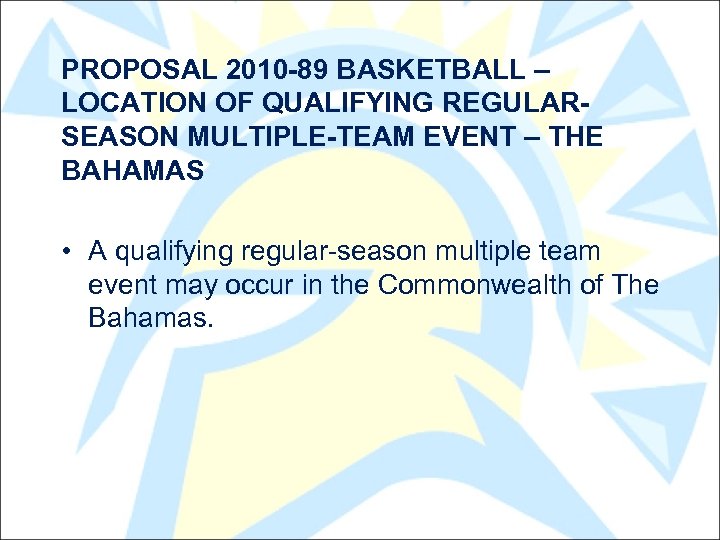 PROPOSAL 2010-89 BASKETBALL – LOCATION OF QUALIFYING REGULAR-SEASON MULTIPLE-TEAM EVENT – THE BAHAMAS

• A qualifying regular-season multiple team event may occur in the Commonwealth of The Bahamas.